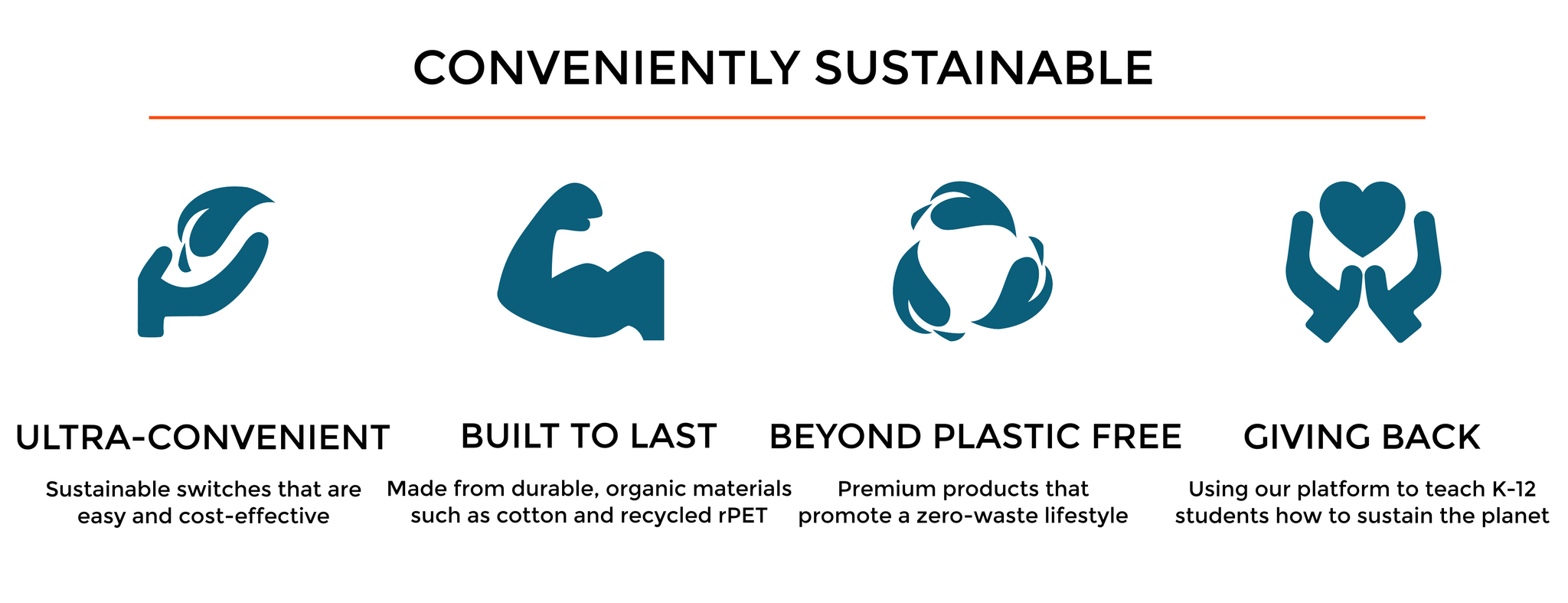 CONVENIENTLY SUSTAINABLE

ULTRA-CONVENIENT

Sustainable switches that are easy and cost-effective

BUILT TO LAST

Made from durable, organic materials such as cotton and recycled rPET

BEYOND PLASTIC FREE

Premium products that promote a zero-waste lifestyle

GIVING BACK

Using our platform to teach K-12 students how to sustain the planet